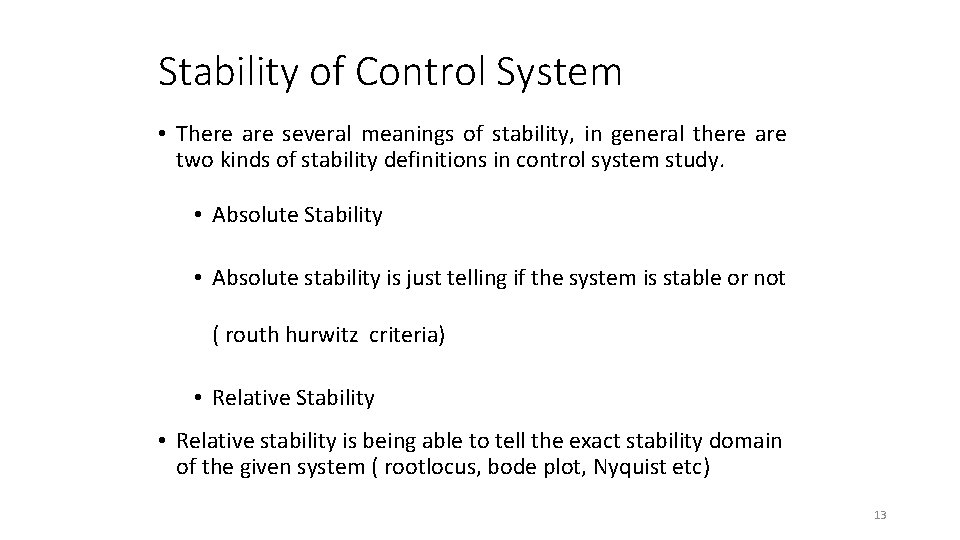 Stability of Control System

• There are several meanings of stability, in general there are two kinds of stability definitions in control system study.

• Absolute Stability

• Absolute stability is just telling if the system is stable or not

( routh hurwitz criteria)

• Relative Stability

• Relative stability is being able to tell the exact stability domain of the given system ( rootlocus, bode plot, Nyquist etc)

13